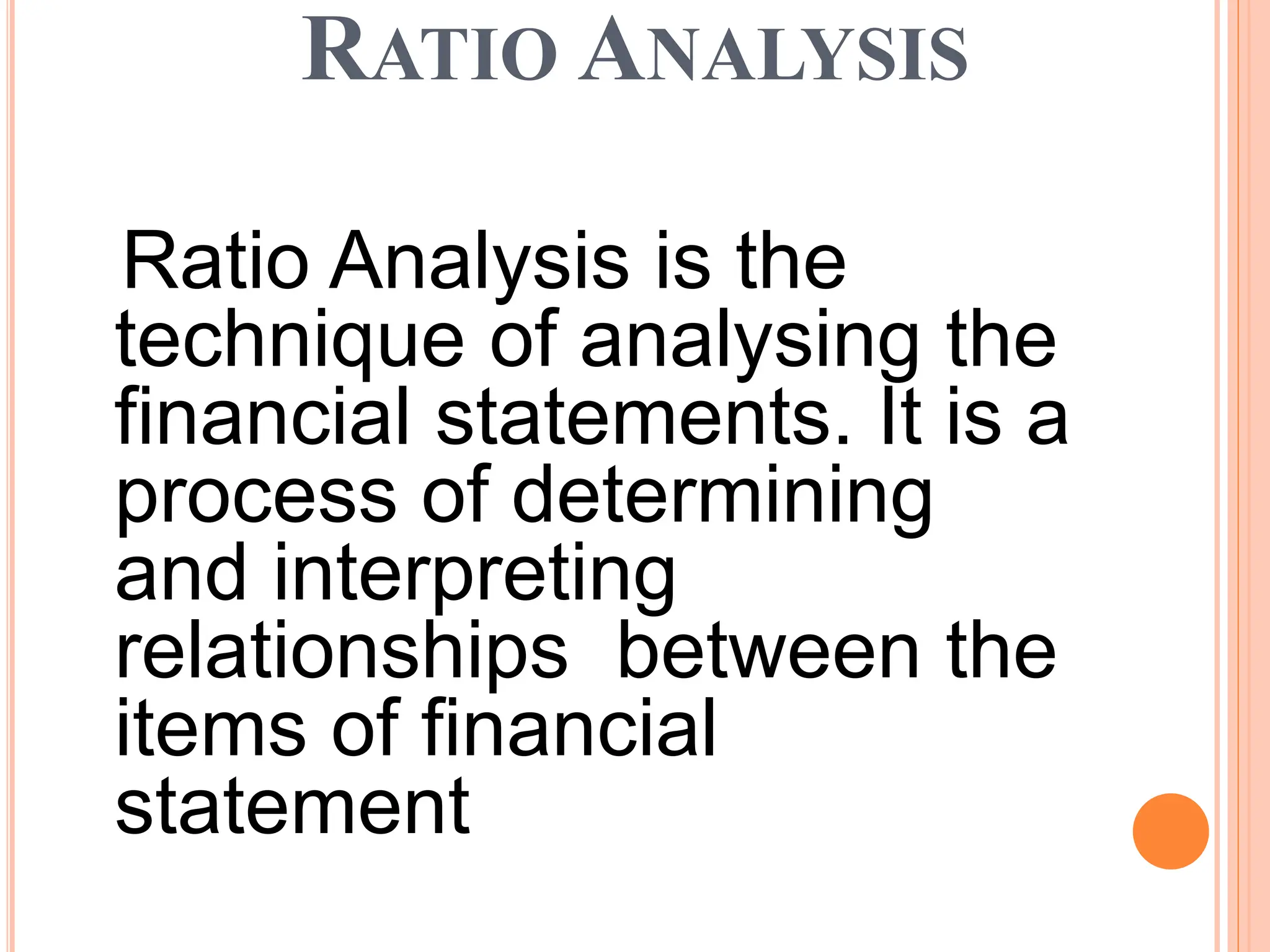 RATIO ANALYSIS

Ratio Analysis is the technique of analysing the financial statements. It is a process of determining and interpreting relationships between the items of financial statement